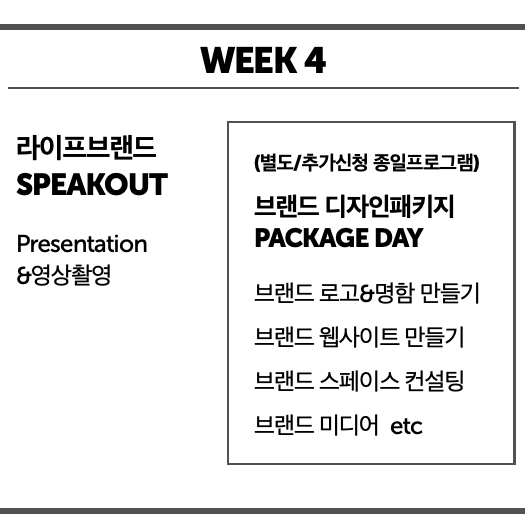 WEEK 4

라이프브랜드
SPEAKOUT

Presentation
&영상촬영

(별도/추가신청 종일프로그램)

브랜드 디자인패키지
PACKAGE DAY

브랜드 로고&명함 만들기

브랜드 웹사이트 만들기

브랜드 스페이스 컨설팅

브랜드 미디어 etc